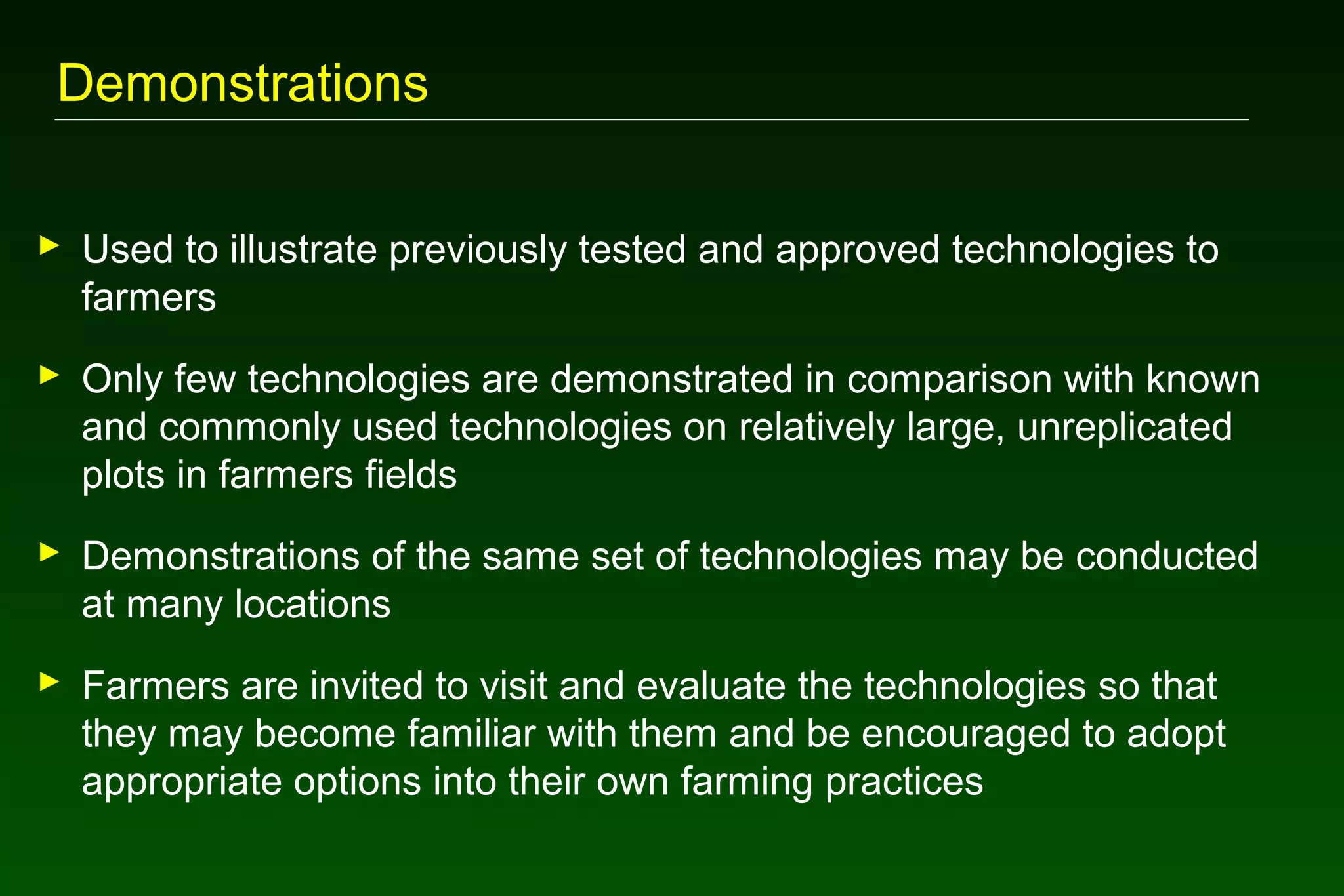 Demonstrations

► Used to illustrate previously tested and approved technologies to farmers

► Only few technologies are demonstrated in comparison with known and commonly used technologies on relatively large, unreplicated plots in farmers fields

► Demonstrations of the same set of technologies may be conducted at many locations

► Farmers are invited to visit and evaluate the technologies so that they may become familiar with them and be encouraged to adopt appropriate options into their own farming practices